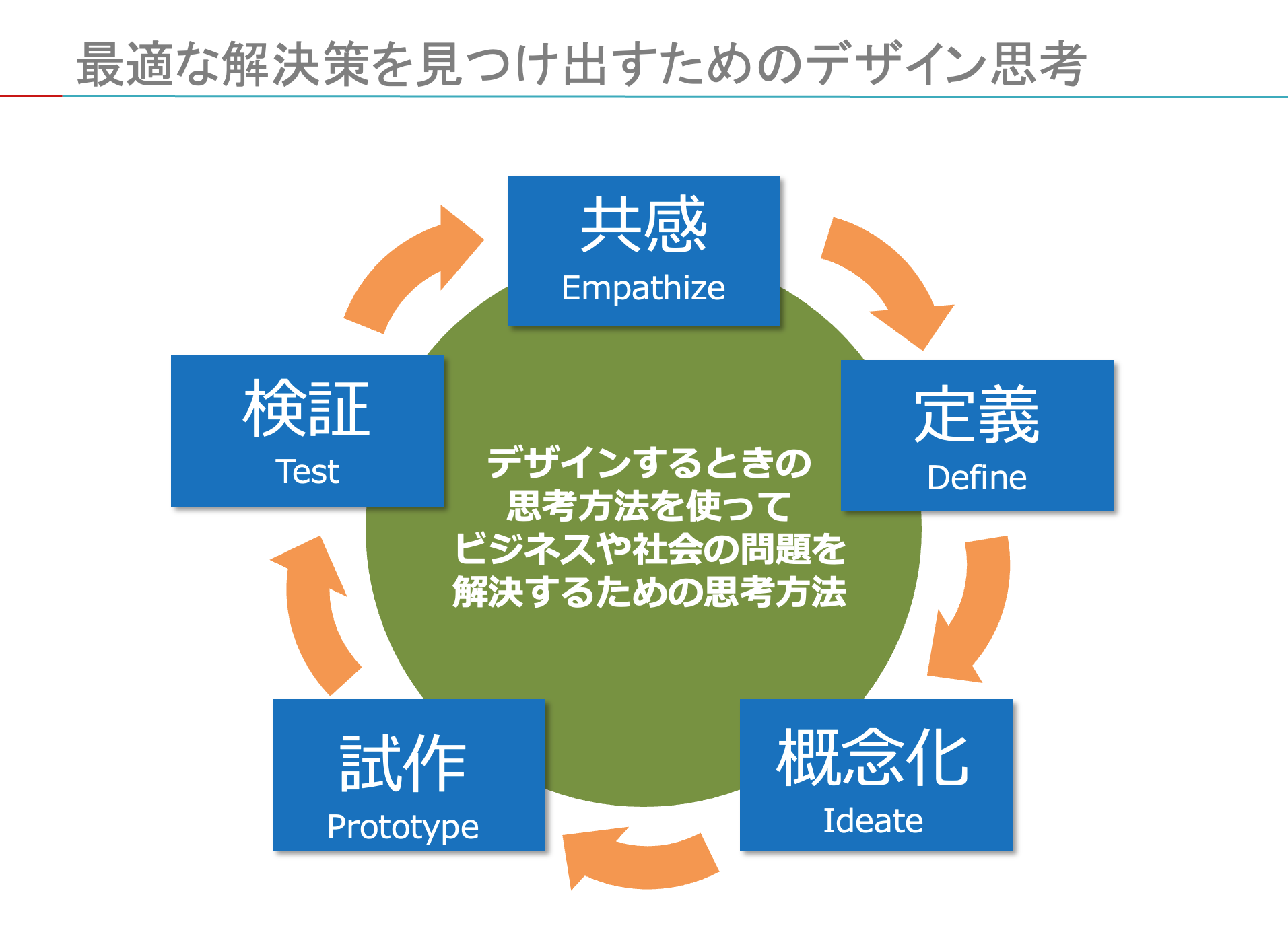 最適な解決策を見つけ出すためのデザイン思考

共感
Empathize

定義
Define

概念化
Ideate

試作
Prototype

検証
Test

デザインするときの
思考方法を使って
ビジネスや社会の問題を
解決するための思考方法